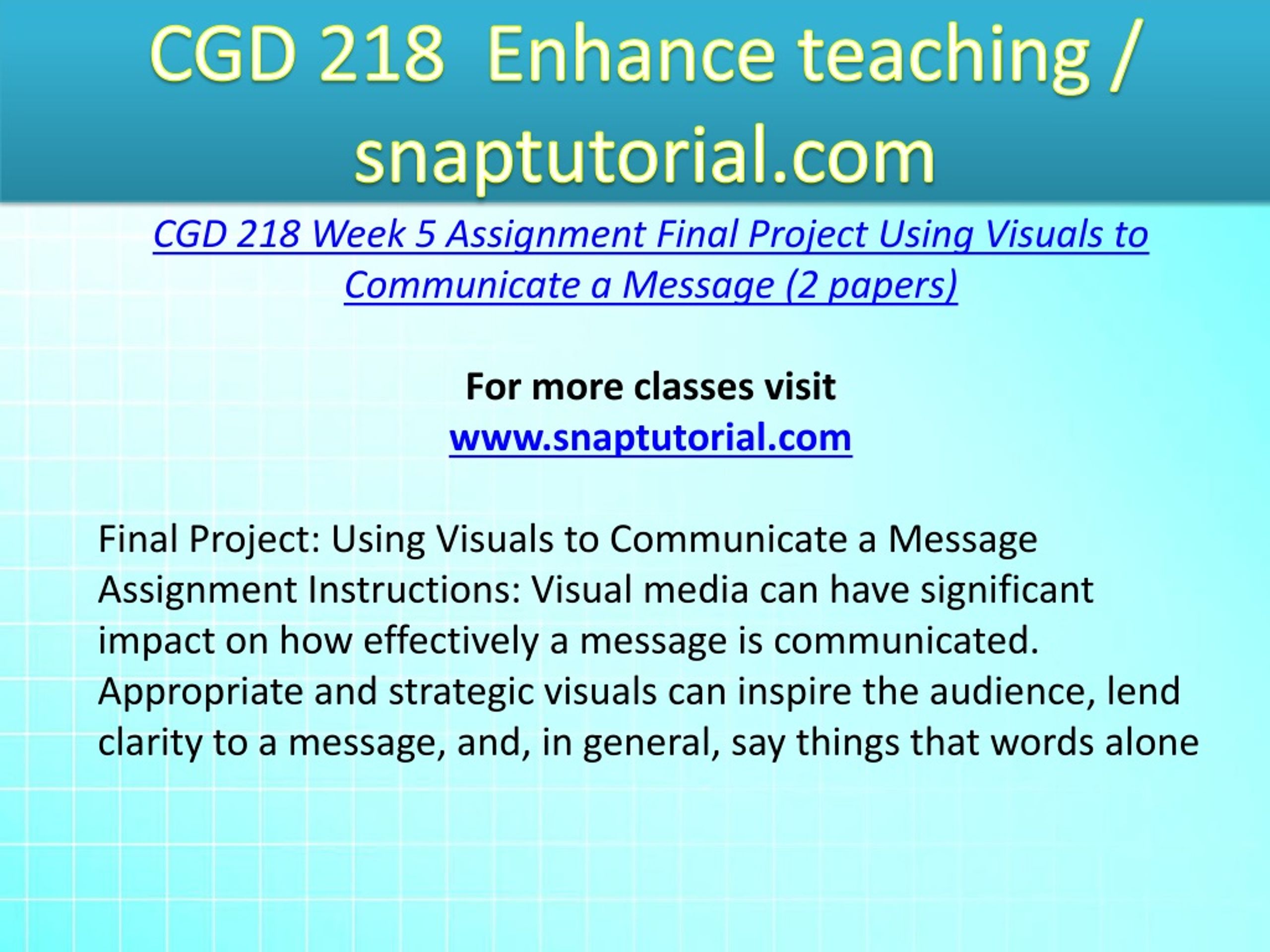 CGD 218 Enhance teaching / snaptutorial.com

CGD 218 Week 5 Assignment Final Project Using Visuals to Communicate a Message (2 papers)

For more classes visit
www.snaptutorial.com

Final Project: Using Visuals to Communicate a Message Assignment Instructions: Visual media can have significant impact on how effectively a message is communicated. Appropriate and strategic visuals can inspire the audience, lend clarity to a message, and, in general, say things that words alone